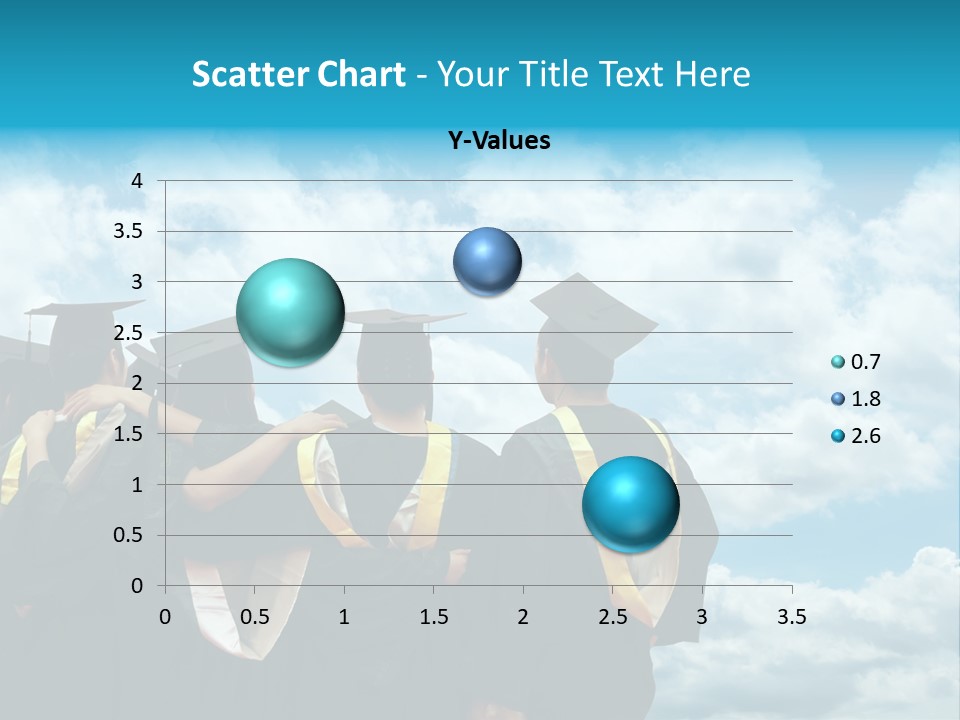 Scatter Chart - Your Title Text Here

Y-Values

4
3.5
3
2.5
2
1.5
1
0.5
0

0 0.5 1 1.5 2 2.5 3 3.5

0.7
1.8
2.6